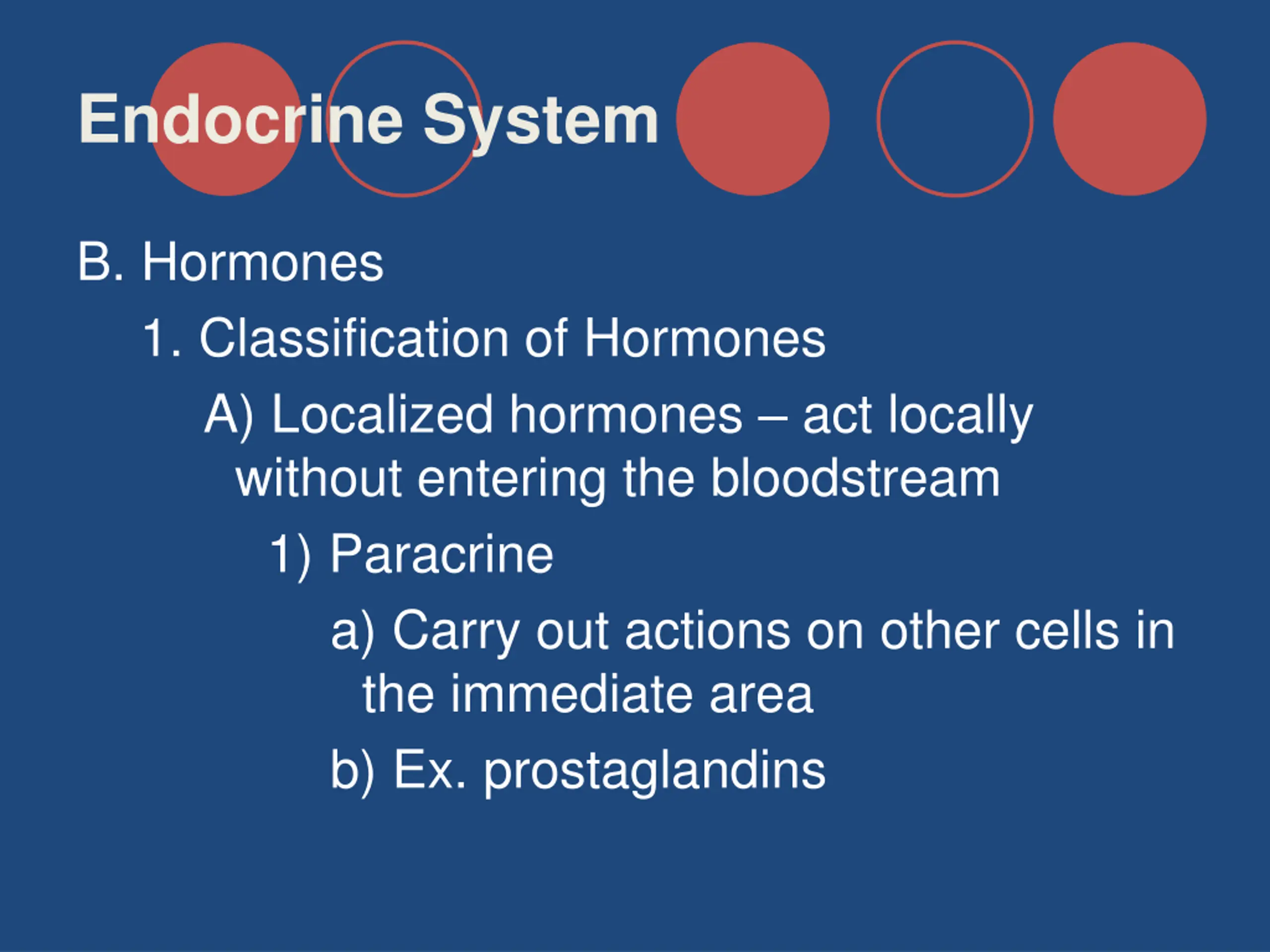 Endocrine System

B. Hormones

1. Classification of Hormones

A) Localized hormones – act locally without entering the bloodstream

1) Paracrine

a) Carry out actions on other cells in the immediate area

b) Ex. prostaglandins